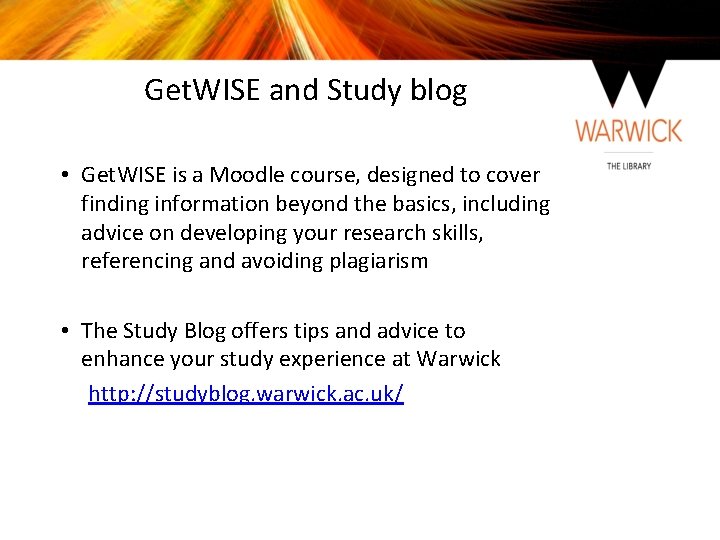 GetWISE and Study blog

WARWICK

THE LIBRARY

• GetWISE is a Moodle course, designed to cover finding information beyond the basics, including advice on developing your research skills, referencing and avoiding plagiarism

• The Study Blog offers tips and advice to enhance your study experience at Warwick
http://studyblog.warwick.ac.uk/